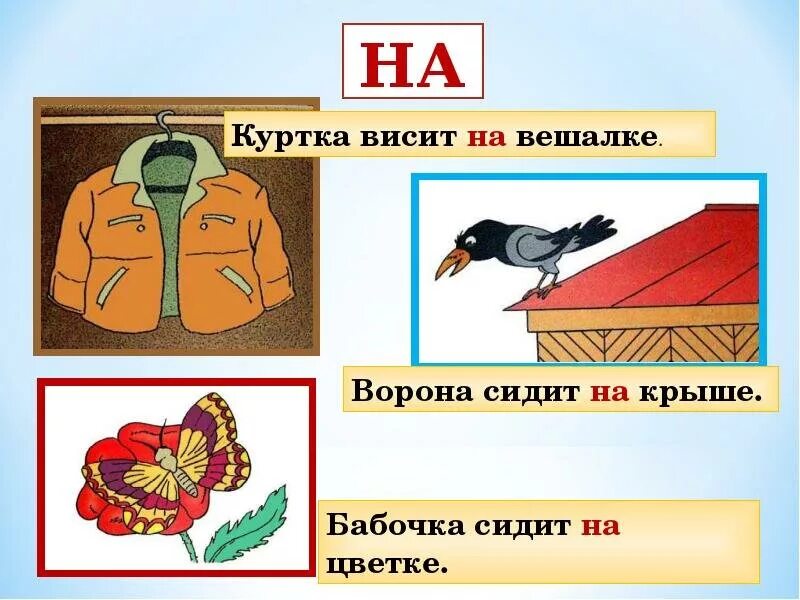 НА

Куртка висит на вешалке.

Ворона сидит на крыше.

Бабочка сидит на цветке.